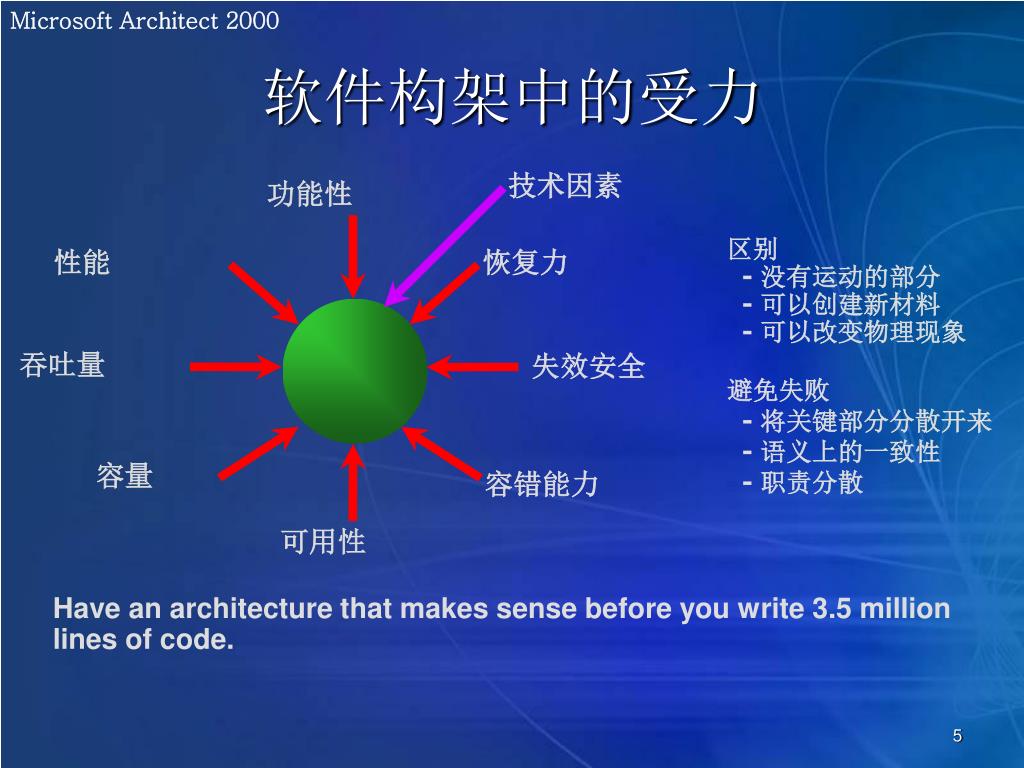 Microsoft Architect 2000

软件构架中的受力

功能性

技术因素

性能

恢复力

吞吐量

失效安全

容量

容错能力

可用性

区别
- 没有运动的部分
- 可以创建新材料
- 可以改变物理现象

避免失败
- 将关键部分分散开来
- 语义上的一致性
- 职责分散

Have an architecture that makes sense before you write 3.5 million lines of code.

5